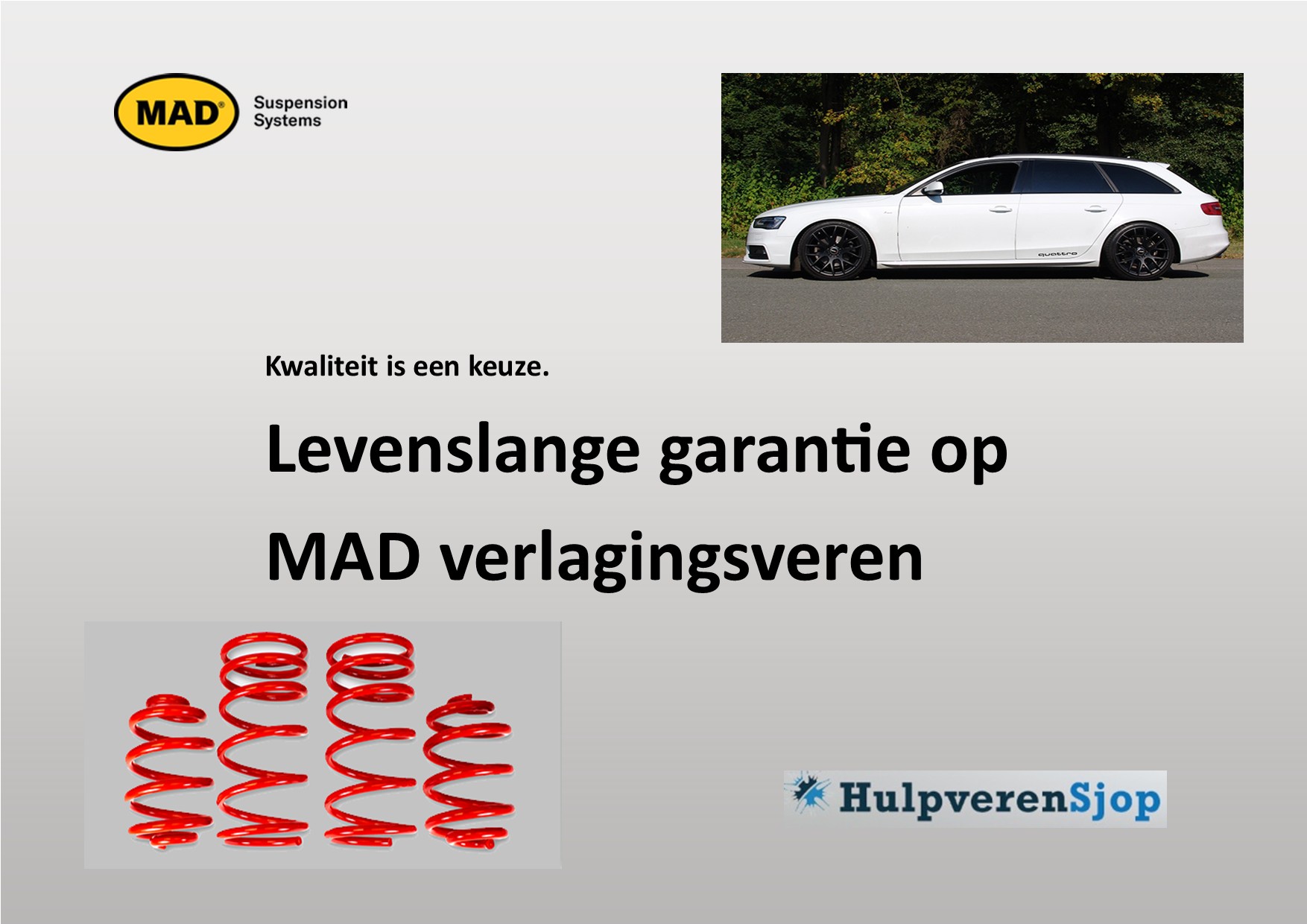 MAD® Suspension Systems

quattro

Kwaliteit is een keuze.

Levenslange garantie op

MAD verlagingsveren

HulpverenSjop